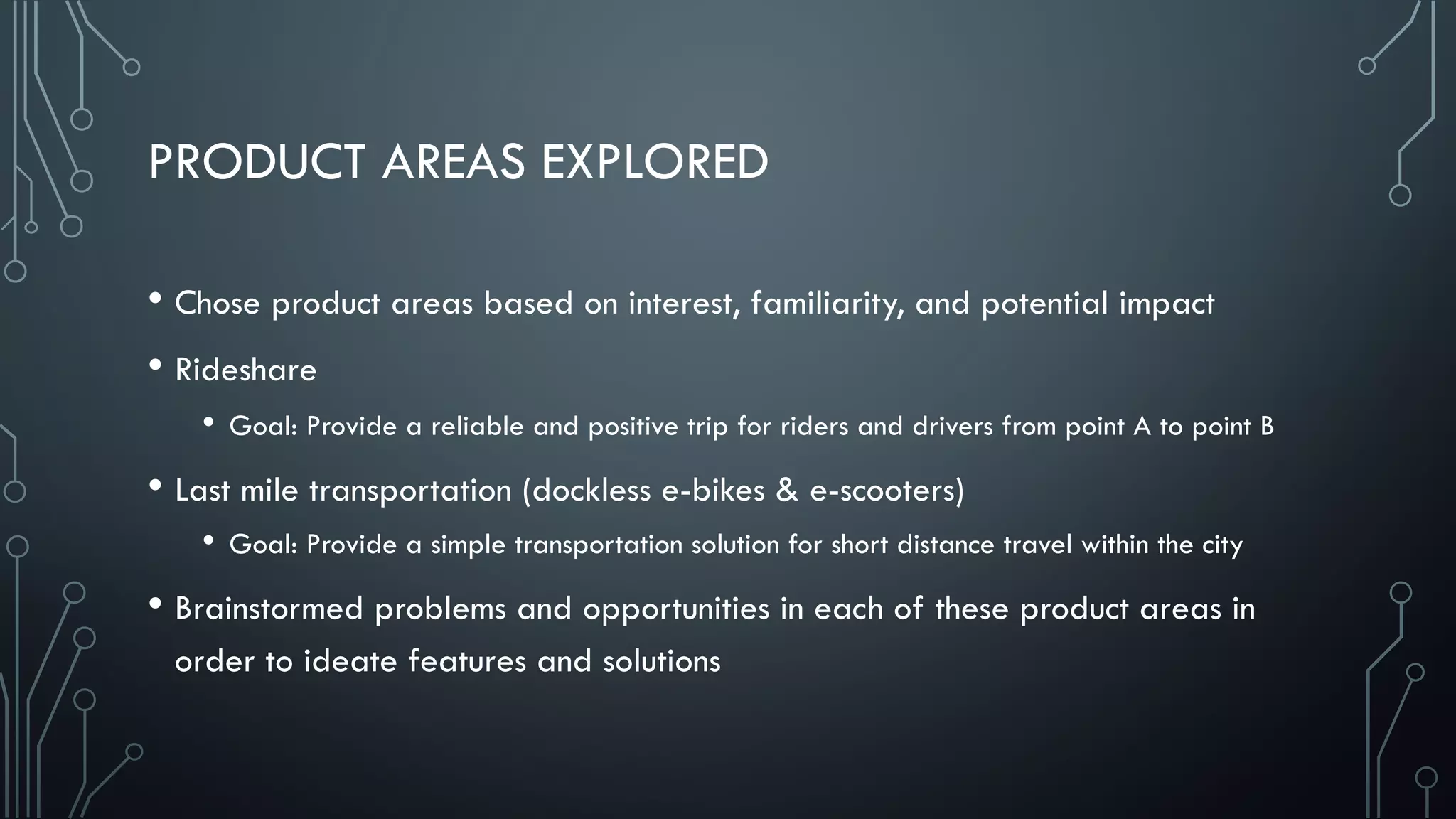 PRODUCT AREAS EXPLORED

• Chose product areas based on interest, familiarity, and potential impact

• Rideshare

  • Goal: Provide a reliable and positive trip for riders and drivers from point A to point B

• Last mile transportation (dockless e-bikes & e-scooters)

  • Goal: Provide a simple transportation solution for short distance travel within the city

• Brainstormed problems and opportunities in each of these product areas in order to ideate features and solutions